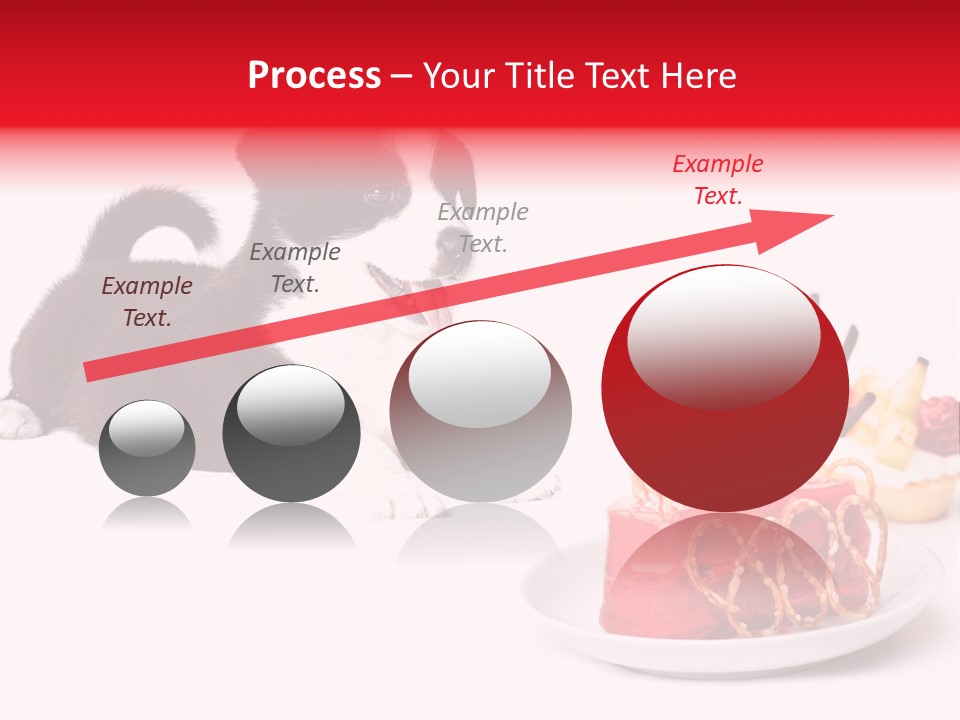 Process – Your Title Text Here

Example Text.

Example Text.

Example Text.

Example Text.